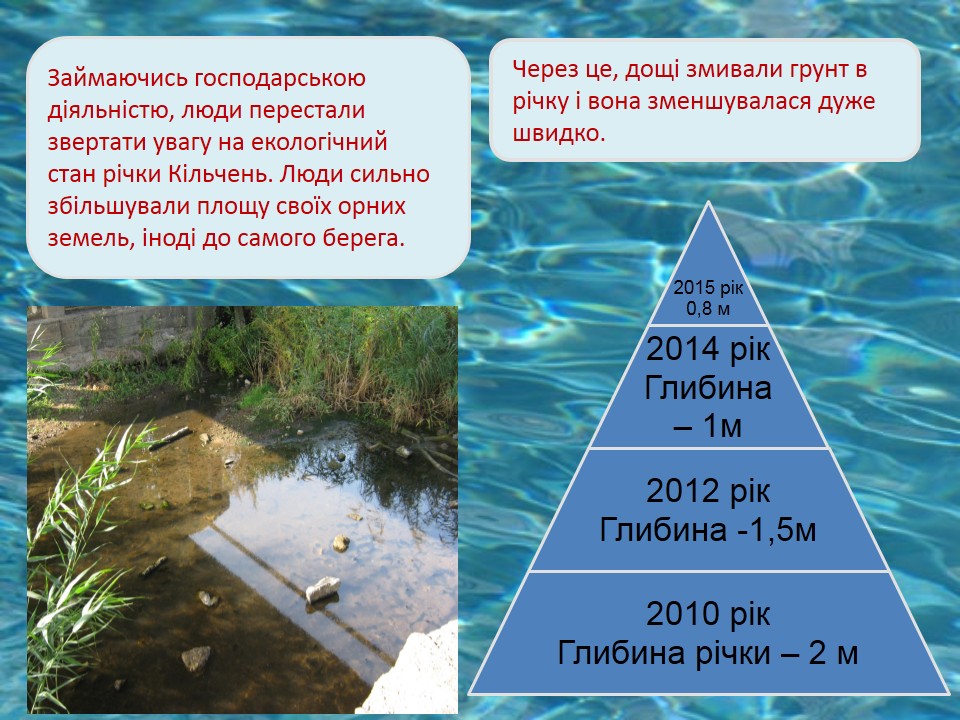 Займаючись господарською діяльністю, люди перестали звертати увагу на екологічний стан річки Кільчень. Люди сильно збільшували площу своїх орних земель, іноді до самого берега.

Через це, дощі змивали грунт в річку і вона зменшувалася дуже швидко.

2015 рік
0,8 м

2014 рік
Глибина
– 1м

2012 рік
Глибина -1,5м

2010 рік
Глибина річки – 2 м